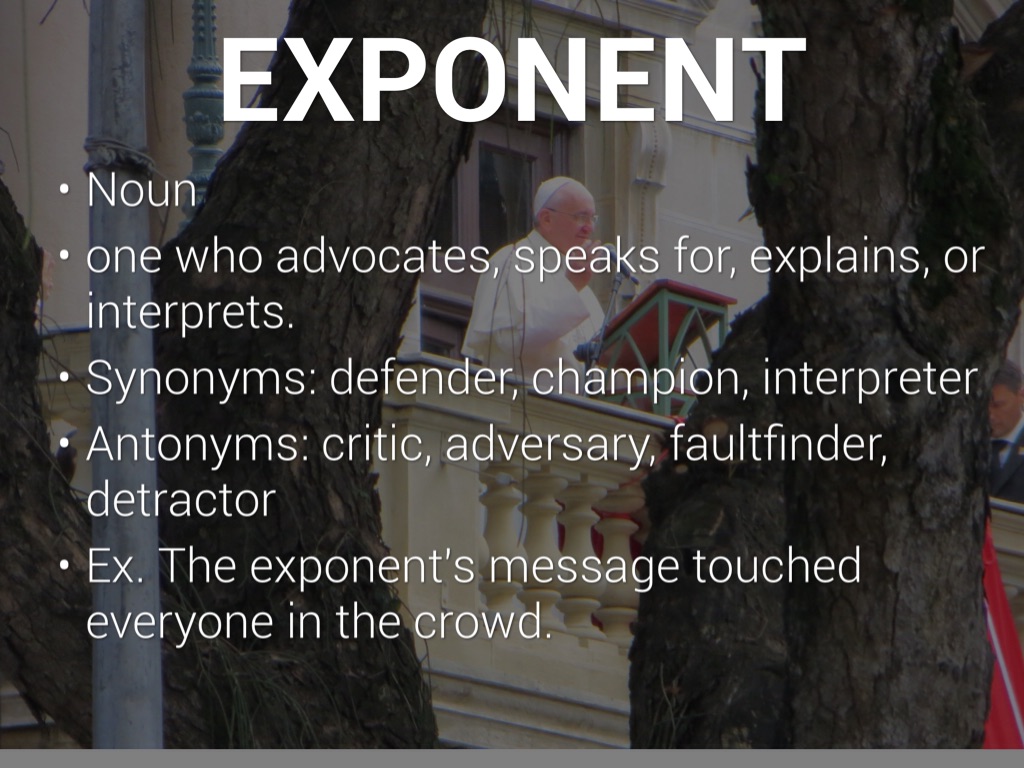 EXPONENT

• Noun
• one who advocates, speaks for, explains, or interprets.
• Synonyms: defender, champion, interpreter
• Antonyms: critic, adversary, faultfinder, detractor
• Ex. The exponent's message touched everyone in the crowd.